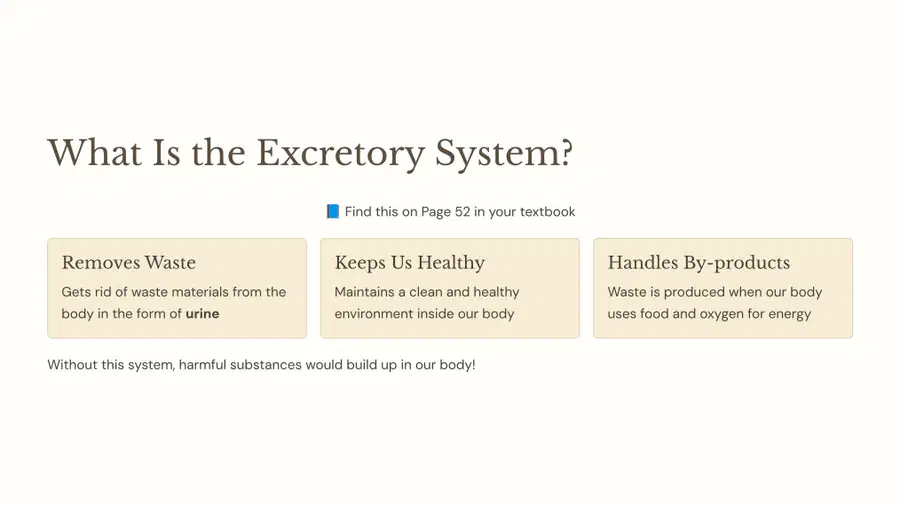 What Is the Excretory System?

📘 Find this on Page 52 in your textbook

Removes Waste

Gets rid of waste materials from the body in the form of urine

Keeps Us Healthy

Maintains a clean and healthy environment inside our body

Handles By-products

Waste is produced when our body uses food and oxygen for energy

Without this system, harmful substances would build up in our body!